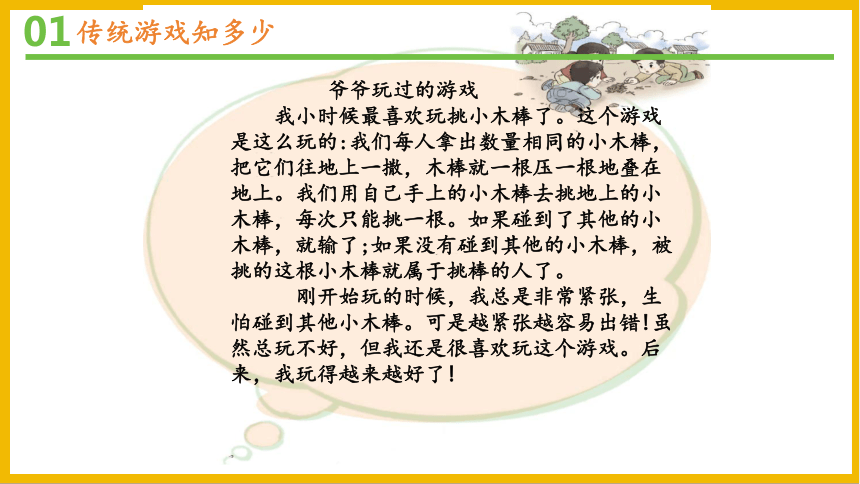 01 传统游戏知多少

爷爷玩过的游戏

我小时候最喜欢玩挑小木棒了。这个游戏是这么玩的：我们每人拿出数量相同的小木棒，把它们往地上一撒，木棒就一根压一根地叠在地上。我们用自己手上的小木棒去挑地上的小木棒，每次只能挑一根。如果碰到了其他的小木棒，就输了；如果没有碰到其他的小木棒，被挑的这根小木棒就属于挑棒的人了。

刚开始玩的时候，我总是非常紧张，生怕碰到其他小木棒。可是越紧张越容易出错！虽然总玩不好，但我还是很喜欢玩这个游戏。后来，我玩得越来越好了！